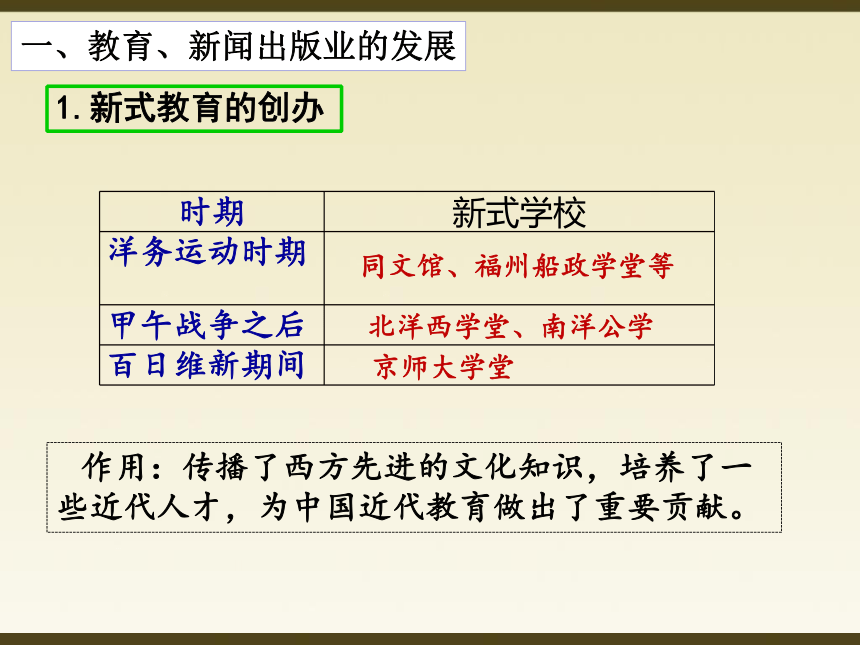 一、教育、新闻出版业的发展

1. 新式教育的创办

| 时期 | 新式学校 |
|---|---|
| 洋务运动时期 | 同文馆、福州船政学堂等 |
| 甲午战争之后 | 北洋西学堂、南洋公学 |
| 百日维新期间 | 京师大学堂 |

作用：传播了西方先进的文化知识，培养了一些近代人才，为中国近代教育做出了重要贡献。